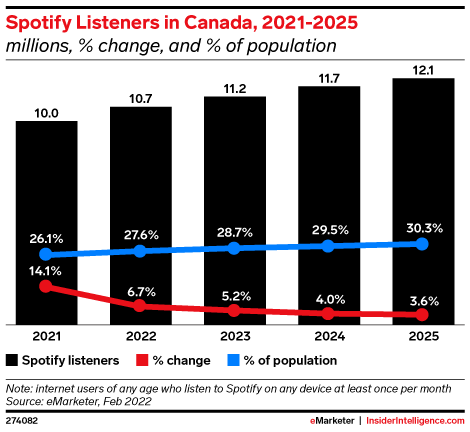 Spotify Listeners in Canada, 2021-2025
millions, % change, and % of population

10.0
10.7
11.2
11.7
12.1

26.1%
27.6%
28.7%
29.5%
30.3%

14.1%
6.7%
5.2%
4.0%
3.6%

2021
2022
2023
2024
2025

Spotify listeners
% change
% of population

Note: internet users of any age who listen to Spotify on any device at least once per month
Source: eMarketer, Feb 2022

274082

eMarketer | InsiderIntelligence.com